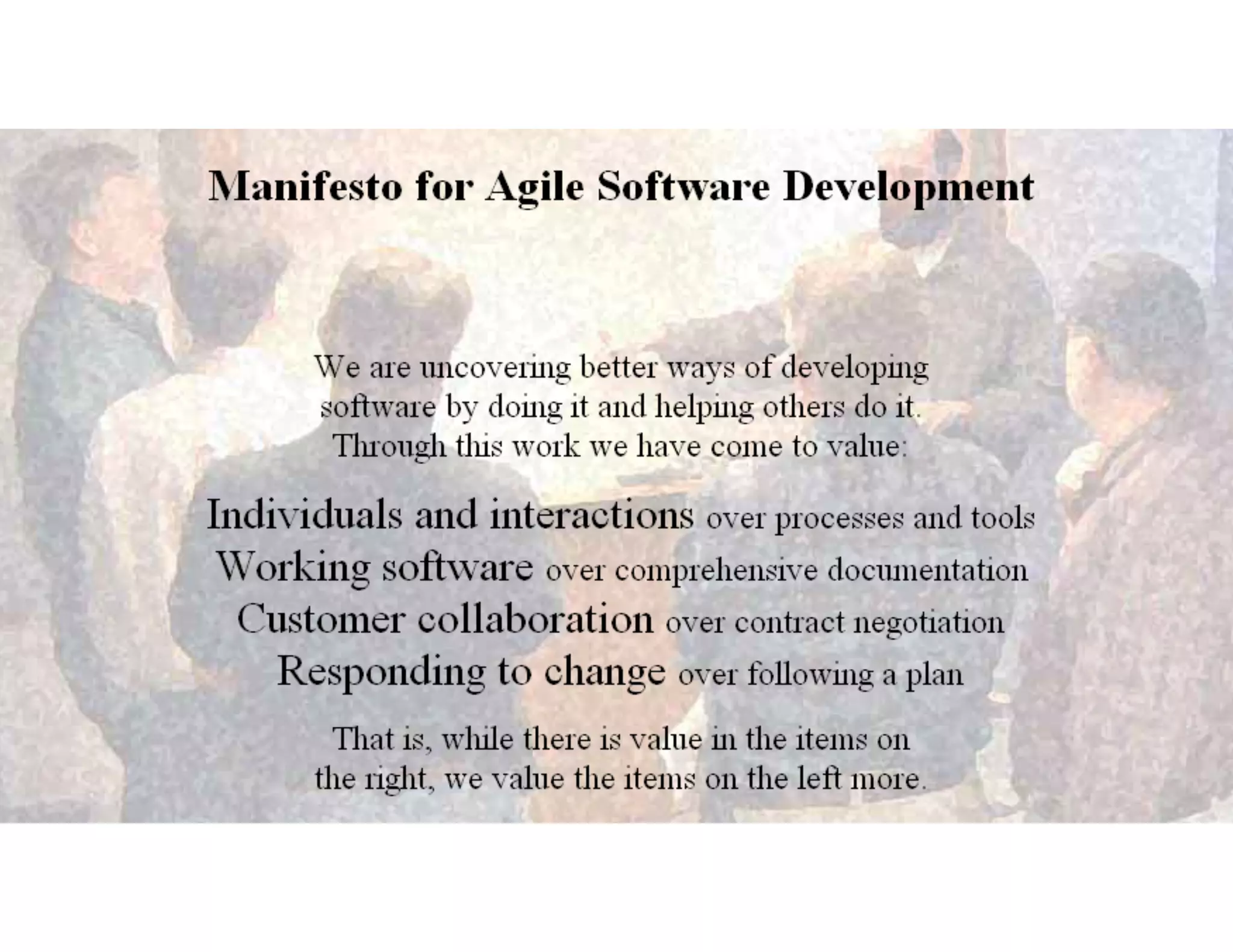 Manifesto for Agile Software Development

We are uncovering better ways of developing software by doing it and helping others do it. Through this work we have come to value:

Individuals and interactions over processes and tools
Working software over comprehensive documentation
Customer collaboration over contract negotiation
Responding to change over following a plan

That is, while there is value in the items on the right, we value the items on the left more.